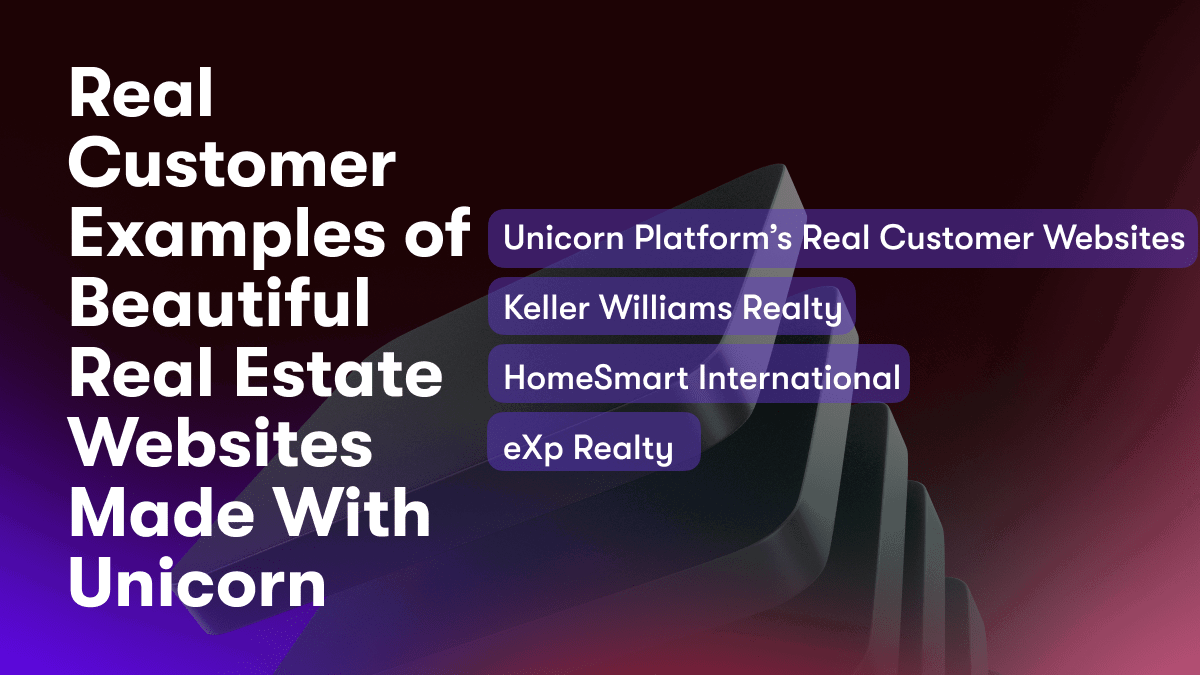 Real Customer Examples of Beautiful Real Estate Websites Made With Unicorn

Unicorn Platform’s Real Customer Websites

Keller Williams Realty

HomeSmart International

eXp Realty